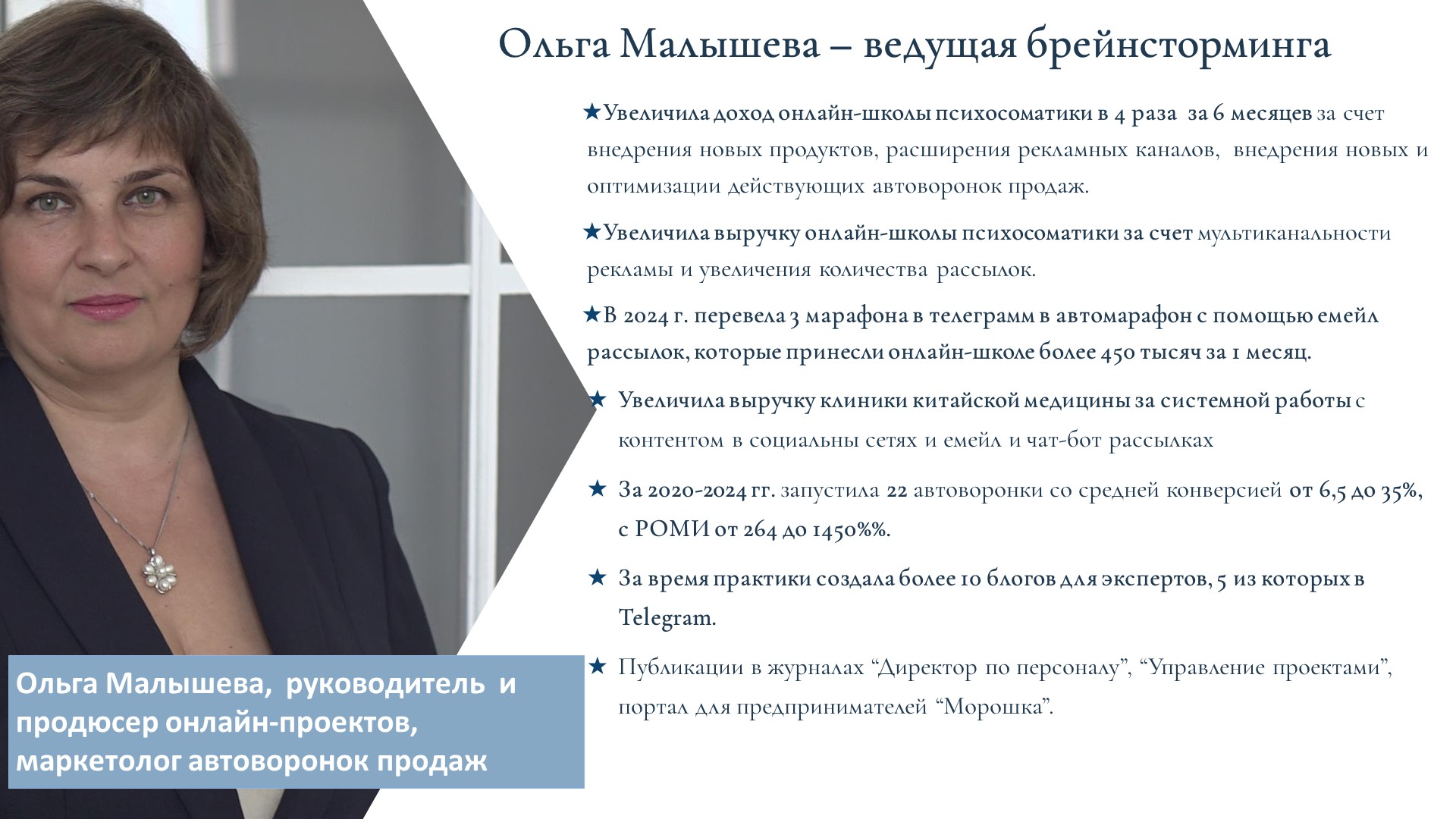 Ольга Малышева – ведущая брейнсторминга

★Увеличила доход онлайн-школы психосоматики в 4 раза за 6 месяцев за счет внедрения новых продуктов, расширения рекламных каналов, внедрения новых и оптимизации действующих автоворонок продаж.

★Увеличила выручку онлайн-школы психосоматики за счет мультиканальности рекламы и увеличения количества рассылок.

★В 2024 г. перевела 3 марафона в телеграмм в автомарафон с помощью емейл рассылок, которые принесли онлайн-школе более 450 тысяч за 1 месяц.

★ Увеличила выручку клиники китайской медицины за системной работы с контентом в социальны сетях и емейл и чат-бот рассылках

★ За 2020-2024 гг. запустила 22 автоворонки со средней конверсией от 6,5 до 35%, с РОМИ от 264 до 1450%%.

★ За время практики создала более 10 блогов для экспертов, 5 из которых в Telegram.

★ Публикации в журналах “Директор по персоналу”, “Управление проектами”, портал для предпринимателей “Морошка”.

Ольга Малышева, руководитель и продюсер онлайн-проектов, маркетолог автоворонок продаж